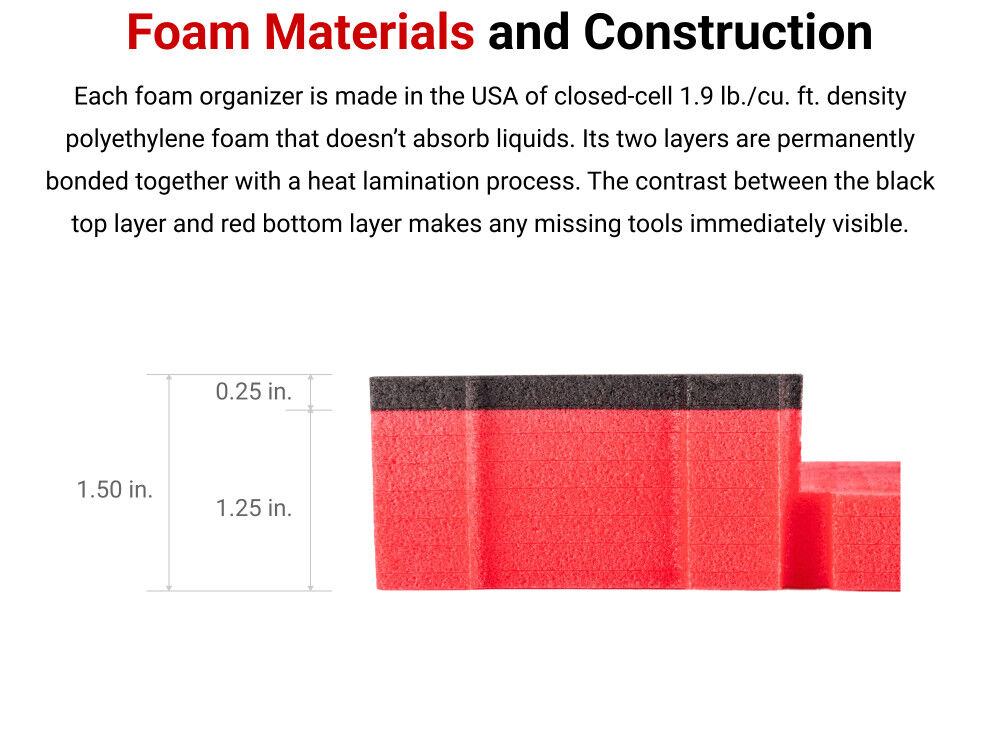 Foam Materials and Construction

Each foam organizer is made in the USA of closed-cell 1.9 lb./cu. ft. density polyethylene foam that doesn't absorb liquids. Its two layers are permanently bonded together with a heat lamination process. The contrast between the black top layer and red bottom layer makes any missing tools immediately visible.

0.25 in.
1.50 in.
1.25 in.